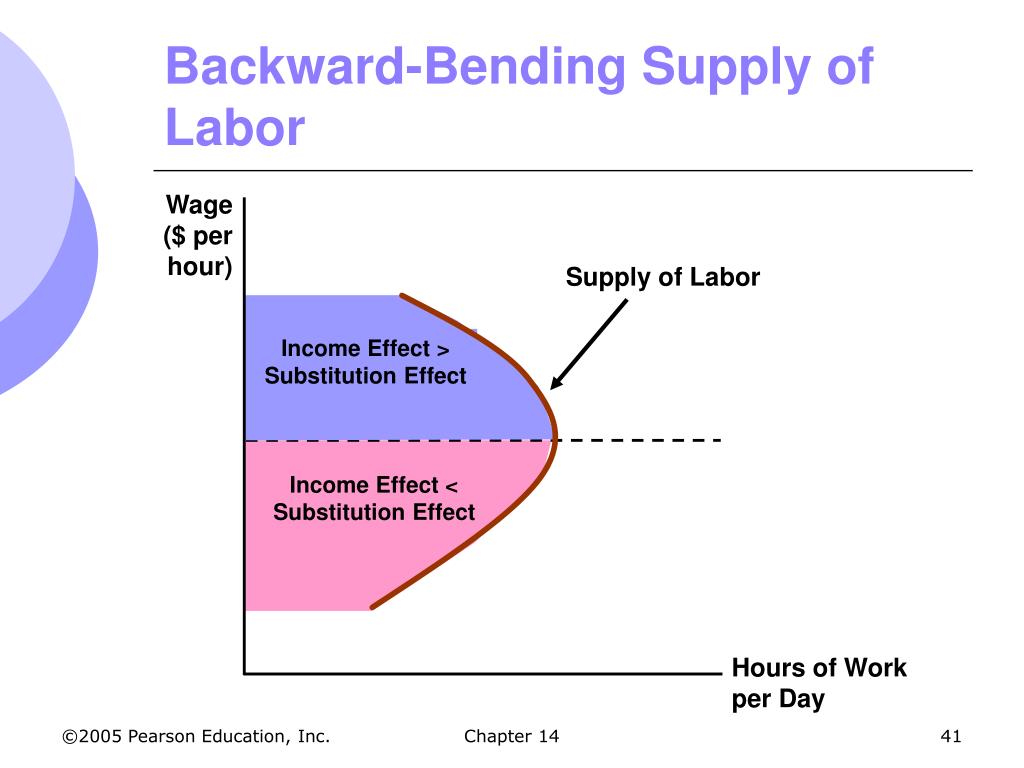 Backward-Bending Supply of Labor

Wage ($ per hour)

Supply of Labor

Income Effect > Substitution Effect

Income Effect < Substitution Effect

Hours of Work per Day

©2005 Pearson Education, Inc.

Chapter 14

41